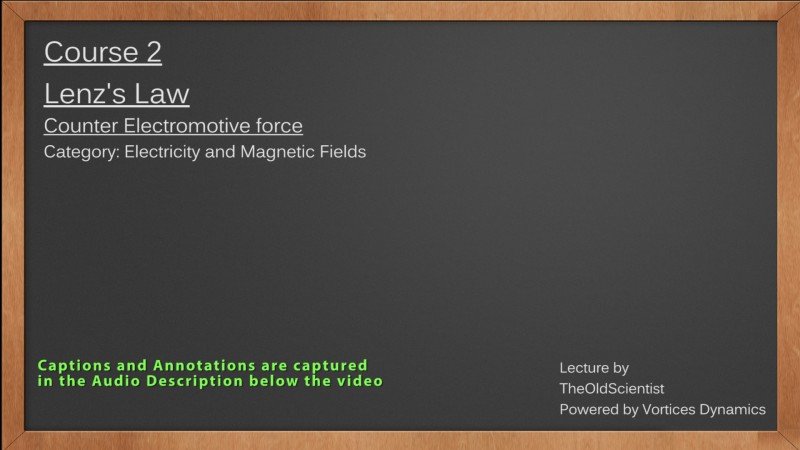 Course 2

Lenz's Law

Counter Electromotive force

Category: Electricity and Magnetic Fields

Captions and Annotations are captured in the Audio Description below the video

Lecture by
TheOldScientist
Powered by Vortices Dynamics